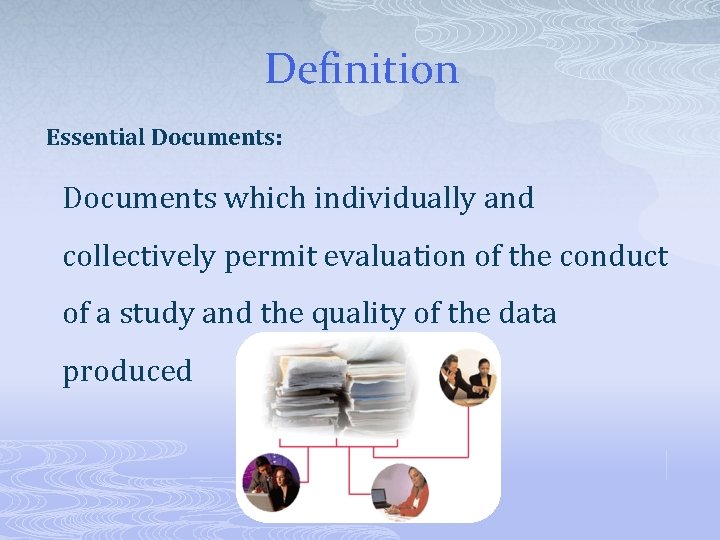 Definition

Essential Documents:

Documents which individually and collectively permit evaluation of the conduct of a study and the quality of the data produced